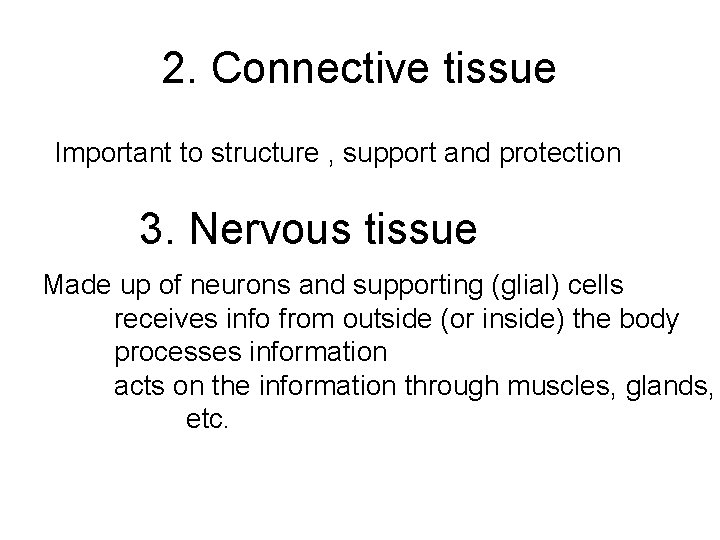 2. Connective tissue

Important to structure , support and protection

3. Nervous tissue

Made up of neurons and supporting (glial) cells
receives info from outside (or inside) the body
processes information
acts on the information through muscles, glands, etc.